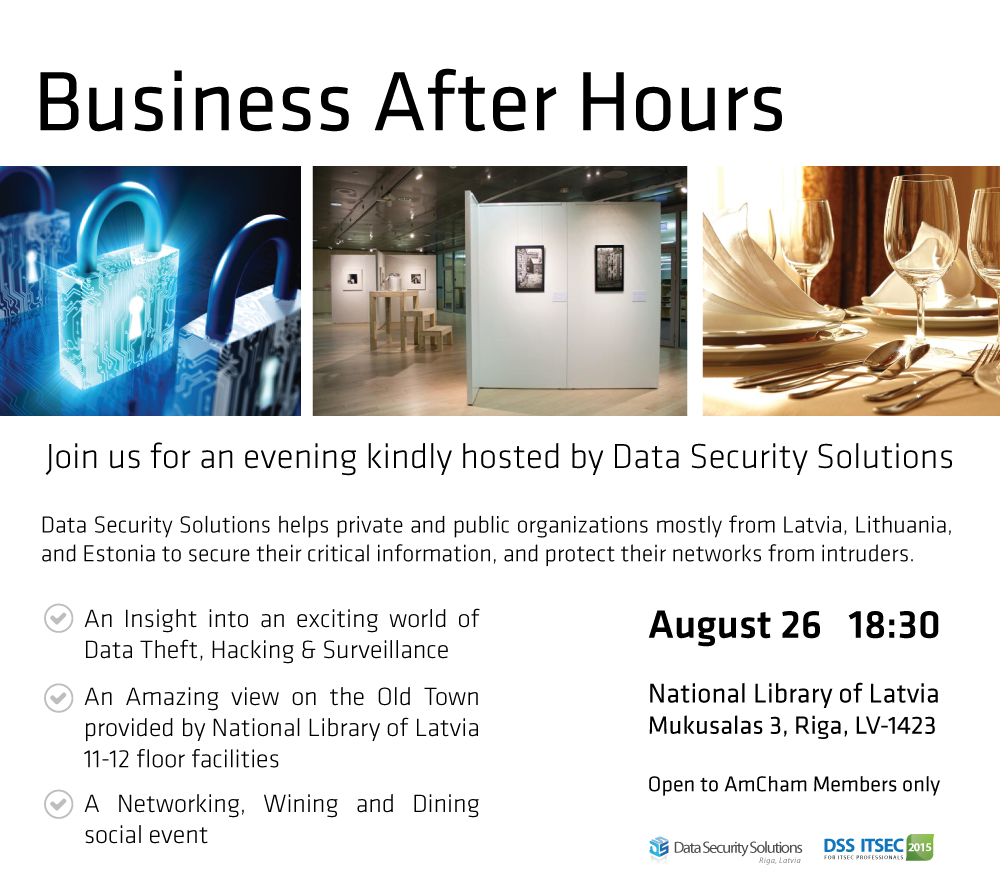 Business After Hours

Join us for an evening kindly hosted by Data Security Solutions

Data Security Solutions helps private and public organizations mostly from Latvia, Lithuania, and Estonia to secure their critical information, and protect their networks from intruders.

An Insight into an exciting world of Data Theft, Hacking & Surveillance

An Amazing view on the Old Town provided by National Library of Latvia 11-12 floor facilities

A Networking, Wining and Dining social event

August 26 18:30

National Library of Latvia
Mukusalas 3, Riga, LV-1423

Open to AmCham Members only

Data Security Solutions
Riga, Latvia

DSS ITSEC 2015
FOR ITSEC PROFESSIONALS